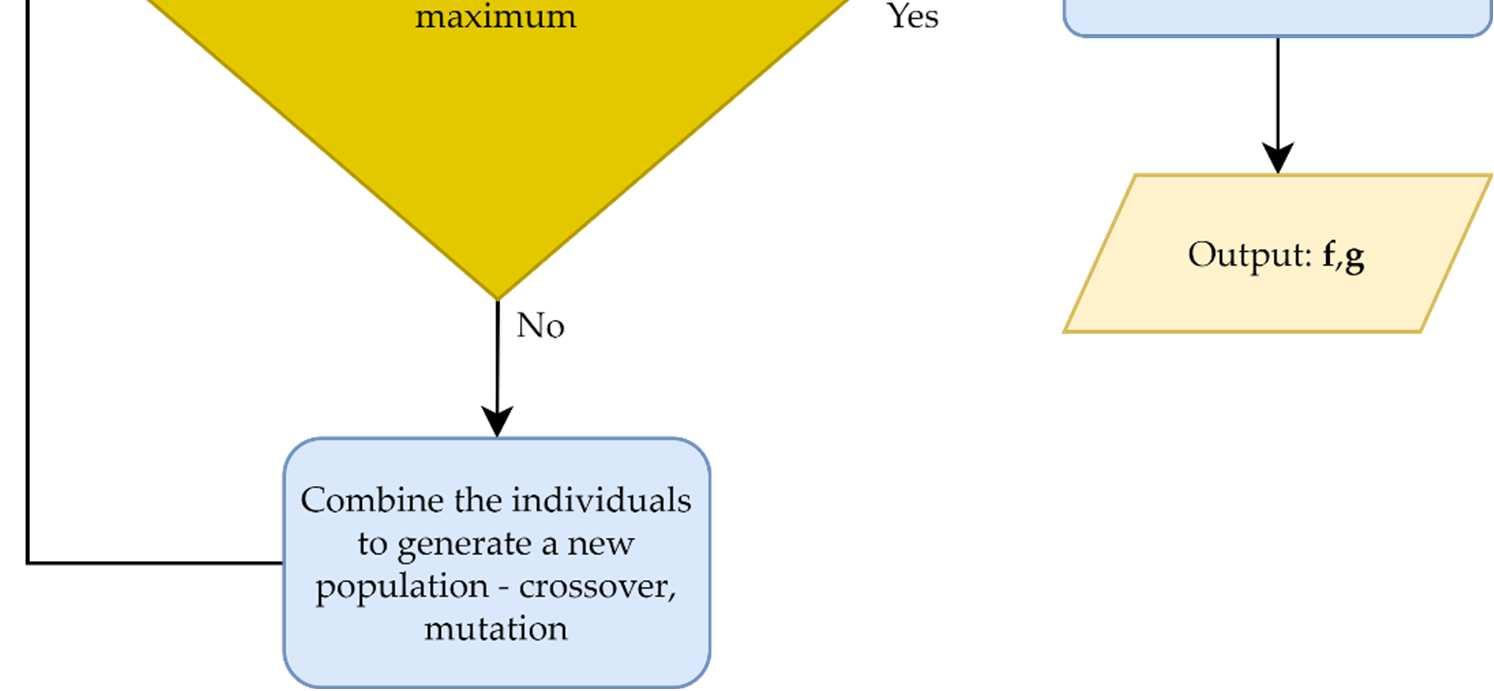 maximum

Yes

Output: **f**,**g**

No

Combine the individuals to generate a new population - crossover, mutation